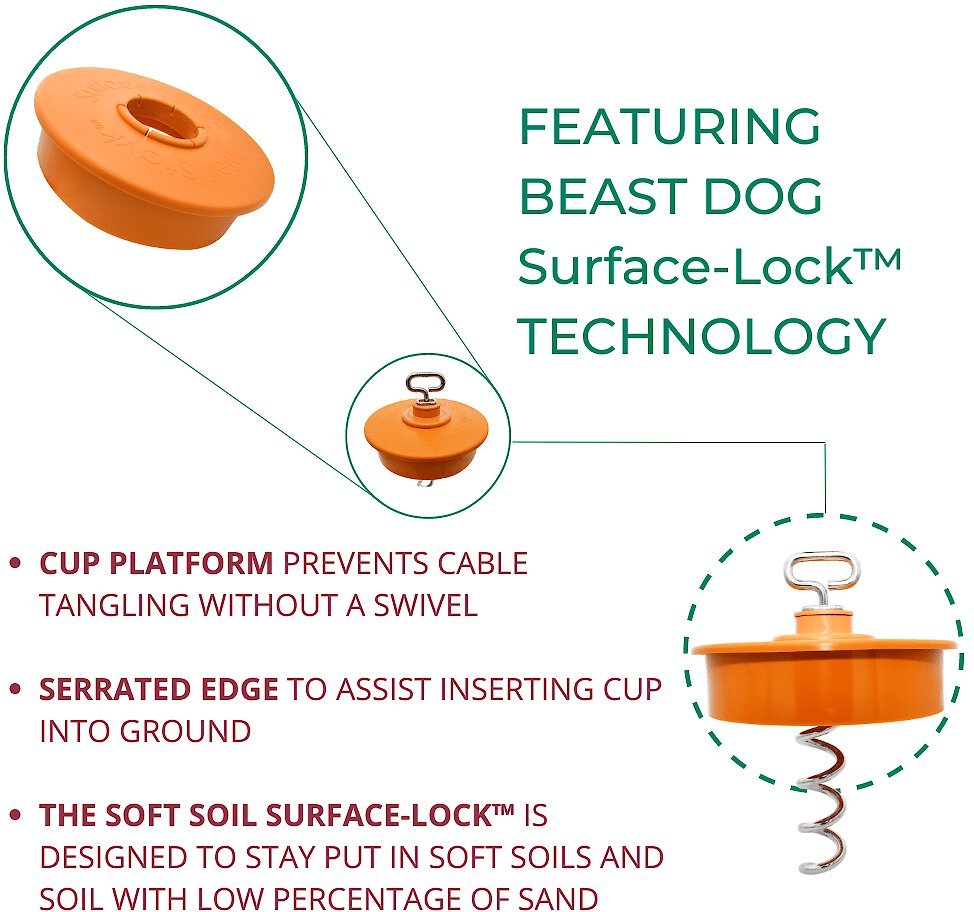 FEATURING BEAST DOG Surface-Lock™ TECHNOLOGY

• CUP PLATFORM PREVENTS CABLE TANGLING WITHOUT A SWIVEL

• SERRATED EDGE TO ASSIST INSERTING CUP INTO GROUND

• THE SOFT SOIL SURFACE-LOCK™ IS DESIGNED TO STAY PUT IN SOFT SOILS AND SOIL WITH LOW PERCENTAGE OF SAND